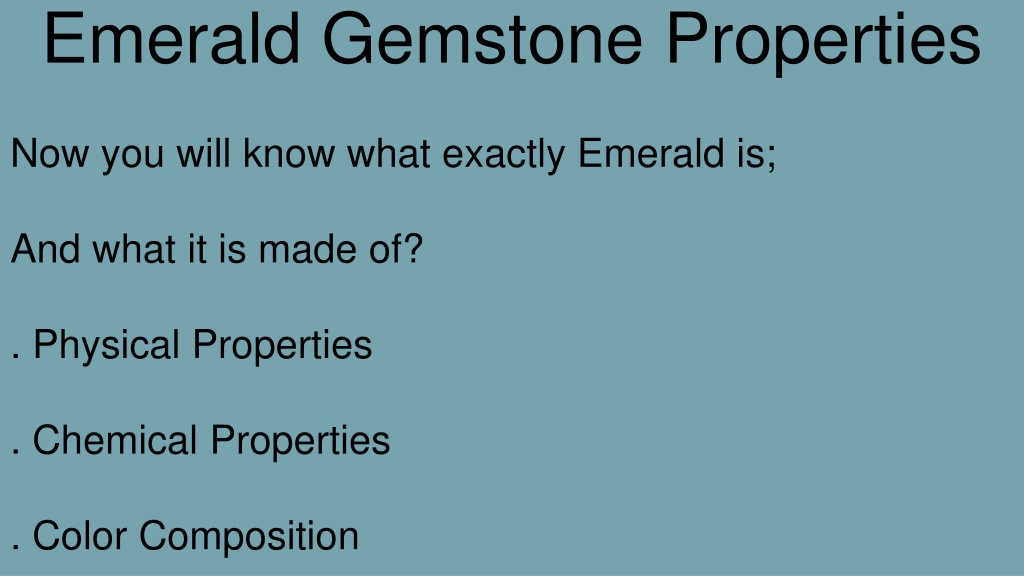 Emerald Gemstone Properties

Now you will know what exactly Emerald is;

And what it is made of?

. Physical Properties

. Chemical Properties

. Color Composition